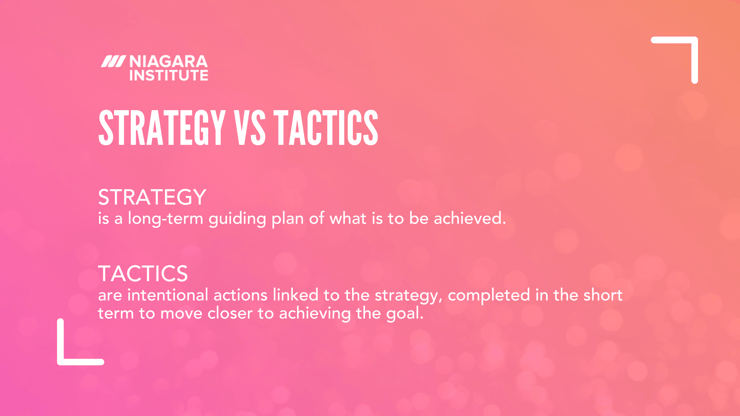 NIAGARA INSTITUTE

STRATEGY VS TACTICS

STRATEGY
is a long-term guiding plan of what is to be achieved.

TACTICS
are intentional actions linked to the strategy, completed in the short term to move closer to achieving the goal.